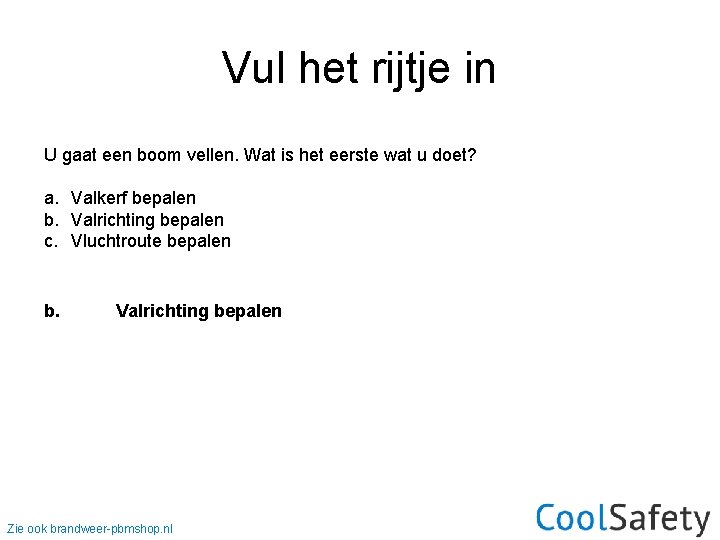 Vul het rijtje in

U gaat een boom vellen. Wat is het eerste wat u doet?

a. Valkerf bepalen
b. Valrichting bepalen
c. Vluchtroute bepalen

**b. Valrichting bepalen**

Zie ook brandweer-pbmshop.nl

CoolSafety